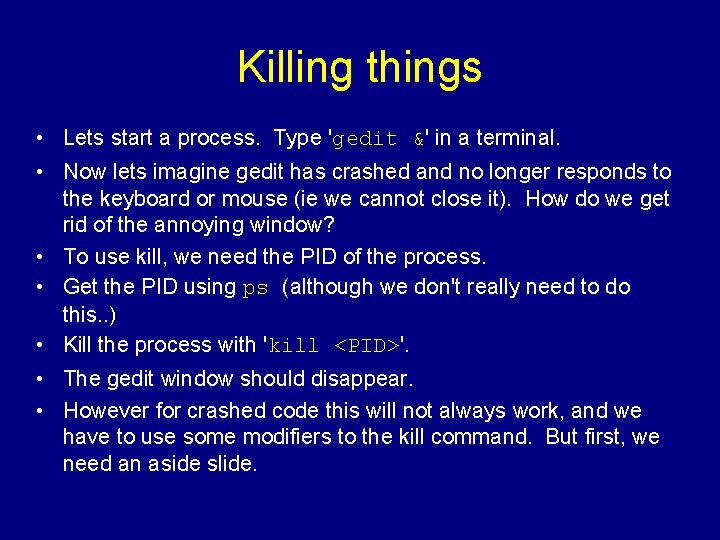 Killing things

• Lets start a process. Type 'gedit &' in a terminal.

• Now lets imagine gedit has crashed and no longer responds to the keyboard or mouse (ie we cannot close it). How do we get rid of the annoying window?

• To use kill, we need the PID of the process.

• Get the PID using ps (although we don't really need to do this..)

• Kill the process with 'kill <PID>'.

• The gedit window should disappear.

• However for crashed code this will not always work, and we have to use some modifiers to the kill command. But first, we need an aside slide.